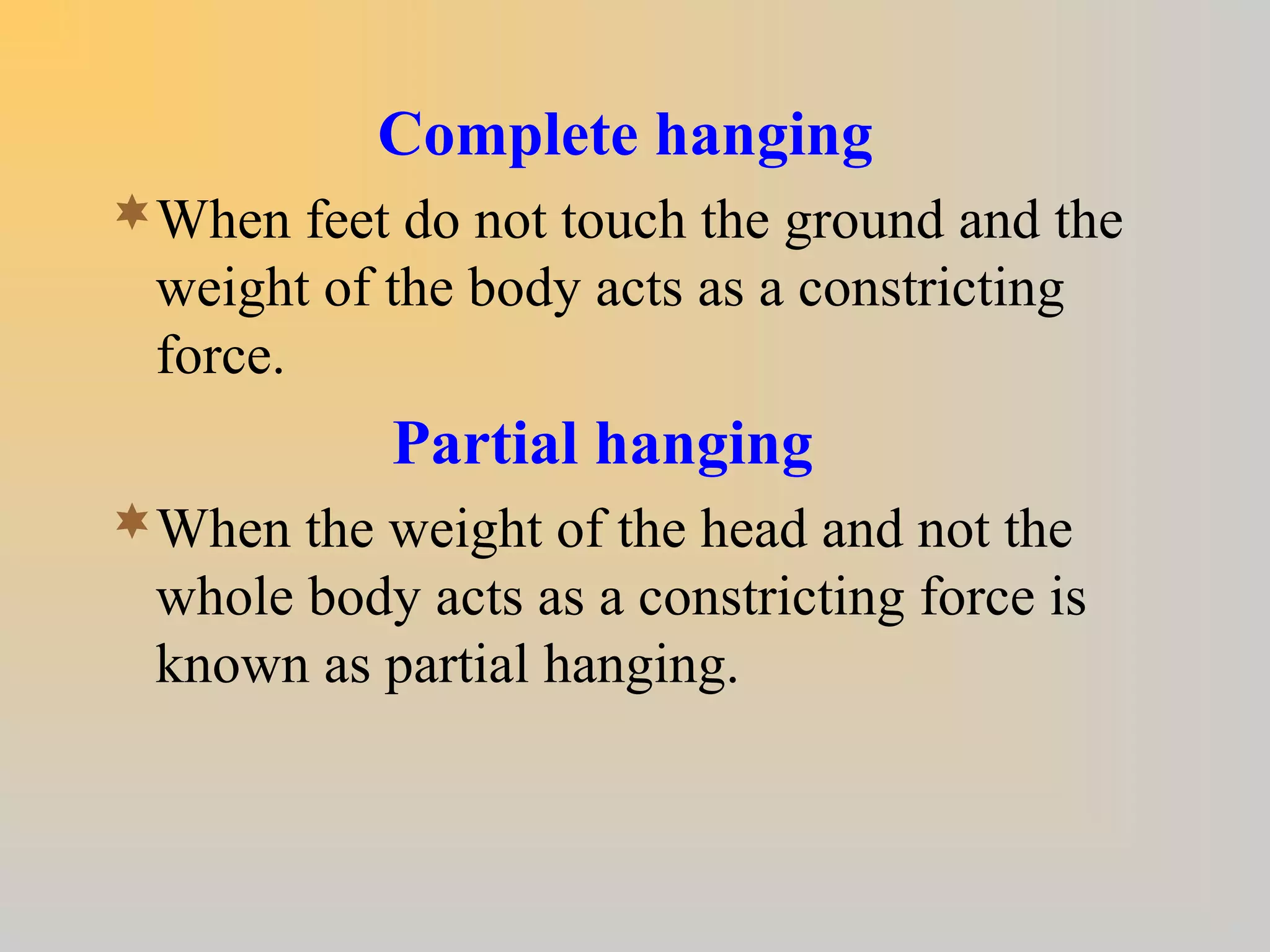 Complete hanging

When feet do not touch the ground and the weight of the body acts as a constricting force.

Partial hanging

When the weight of the head and not the whole body acts as a constricting force is known as partial hanging.